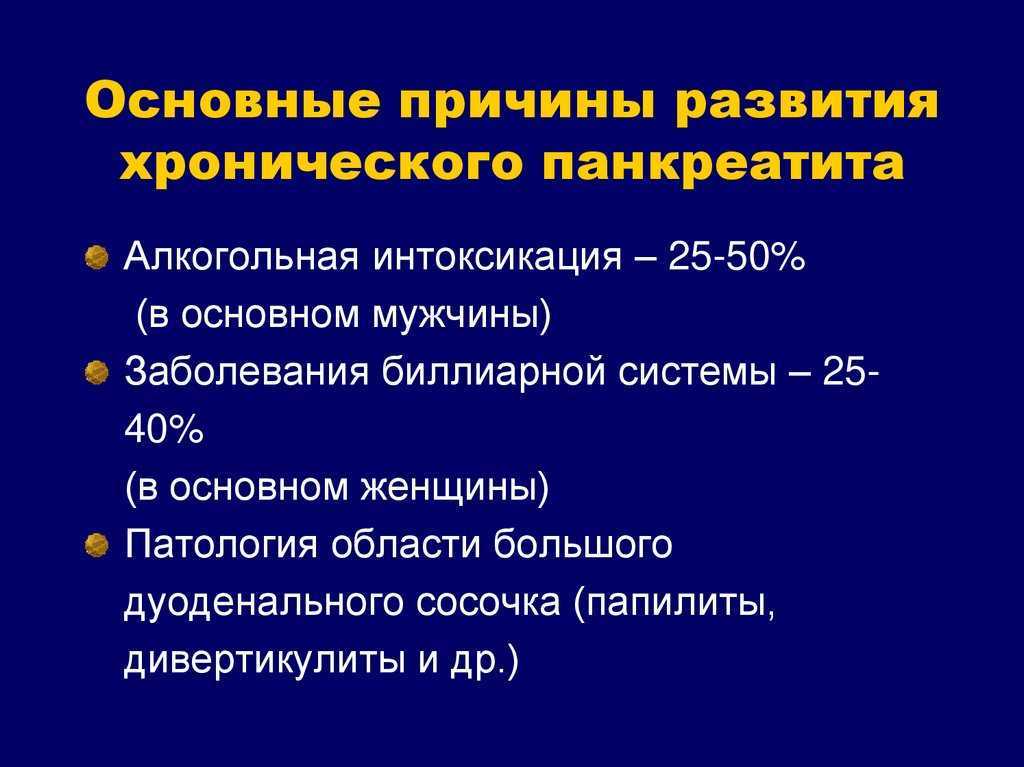 Основные причины развития хронического панкреатита

Алкогольная интоксикация – 25-50%
(в основном мужчины)

Заболевания биллиарной системы – 25-40%
(в основном женщины)

Патология области большого дуоденального сосочка (папилиты, дивертикулиты и др.)